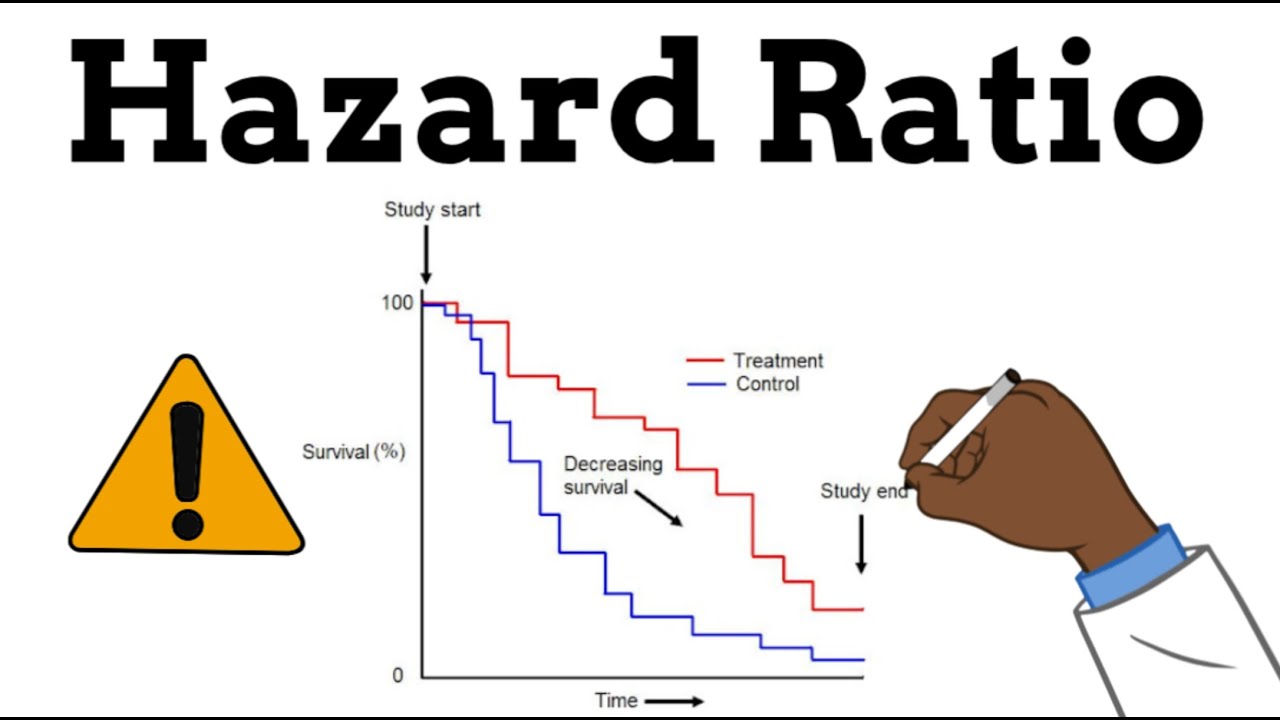 Hazard Ratio

Study start

100

Treatment
Control

Survival (%)

Decreasing survival

Study end

0

Time